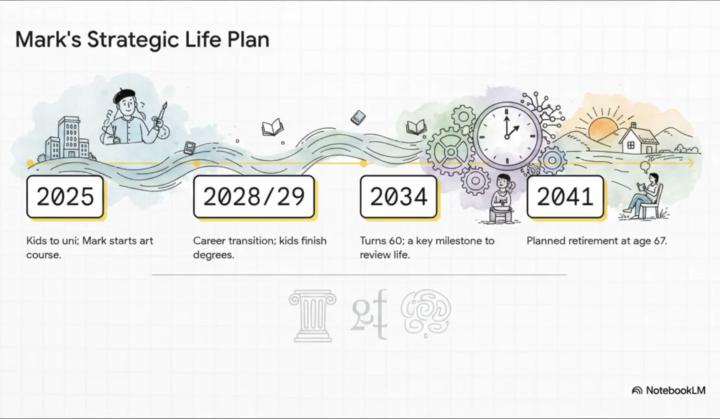 Mark's Strategic Life Plan

2025

Kids to uni; Mark starts art course.

2028/29

Career transition; kids finish degrees.

2034

Turns 60; a key milestone to review life.

2041

Planned retirement at age 67.

NotebookLM